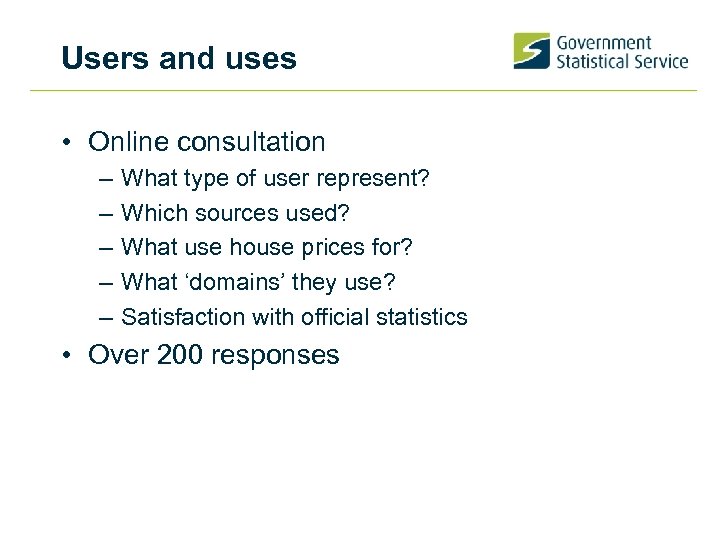 Users and uses

Government Statistical Service

• Online consultation
– What type of user represent?
– Which sources used?
– What use house prices for?
– What ‘domains’ they use?
– Satisfaction with official statistics
• Over 200 responses